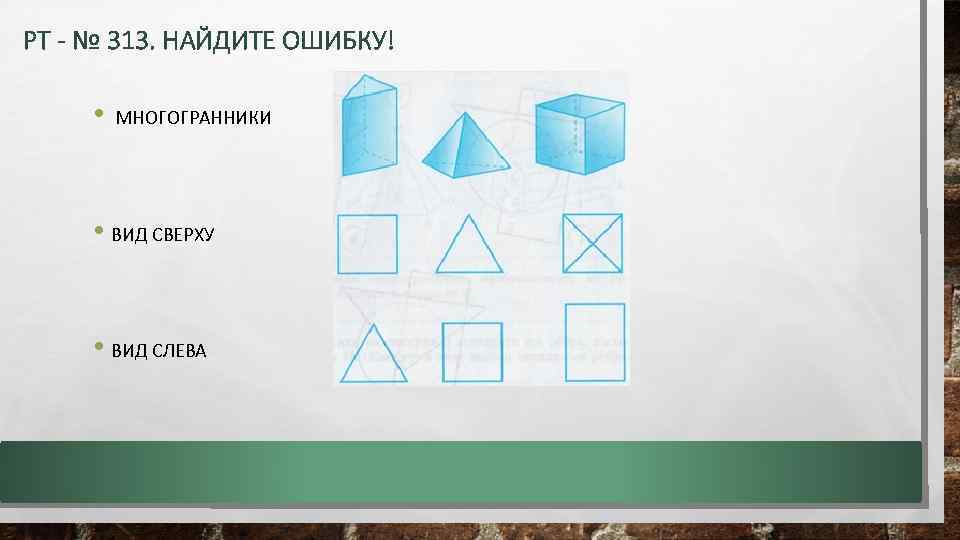 РТ - № 313. НАЙДИТЕ ОШИБКУ!

• МНОГОГРАННИКИ

• ВИД СВЕРХУ

• ВИД СЛЕВА